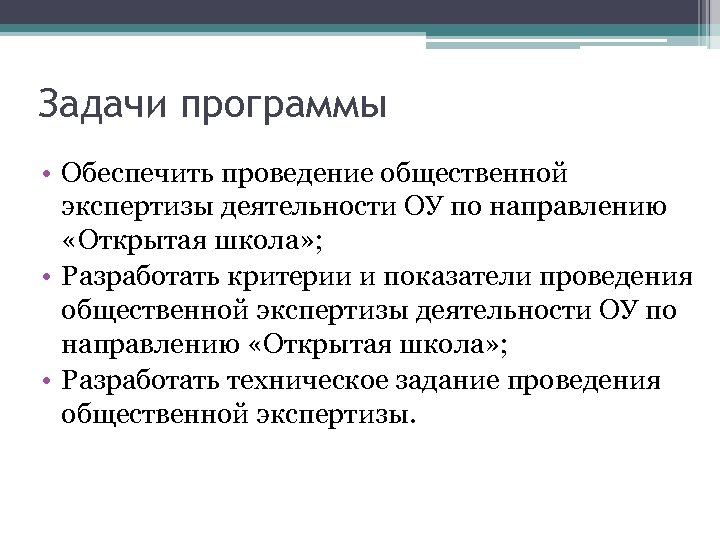 Задачи программы

• Обеспечить проведение общественной экспертизы деятельности ОУ по направлению «Открытая школа»;
• Разработать критерии и показатели проведения общественной экспертизы деятельности ОУ по направлению «Открытая школа»;
• Разработать техническое задание проведения общественной экспертизы.